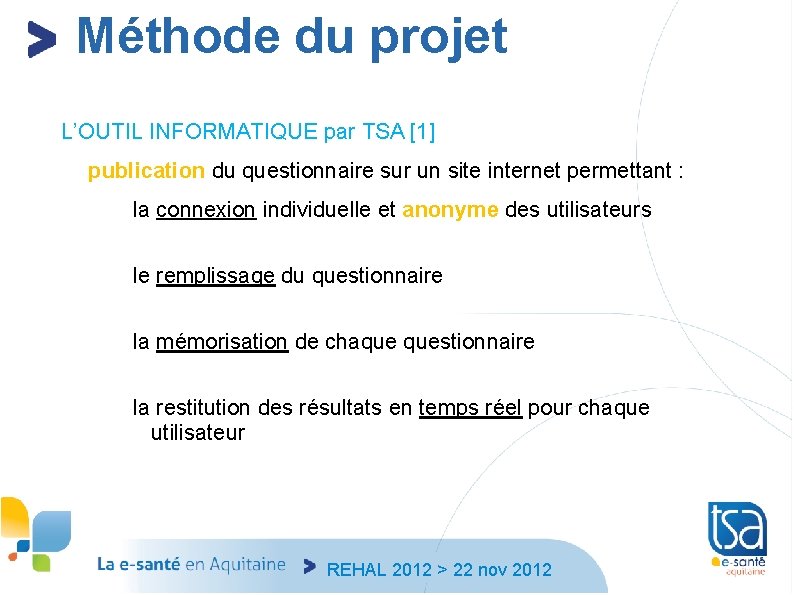 > Méthode du projet

L'OUTIL INFORMATIQUE par TSA [1]

publication du questionnaire sur un site internet permettant :

la connexion individuelle et anonyme des utilisateurs

le remplissage du questionnaire

la mémorisation de chaque questionnaire

la restitution des résultats en temps réel pour chaque utilisateur

La e-santé en Aquitaine > REHAL 2012 > 22 nov 2012

tsa
e-santé
aquitaine